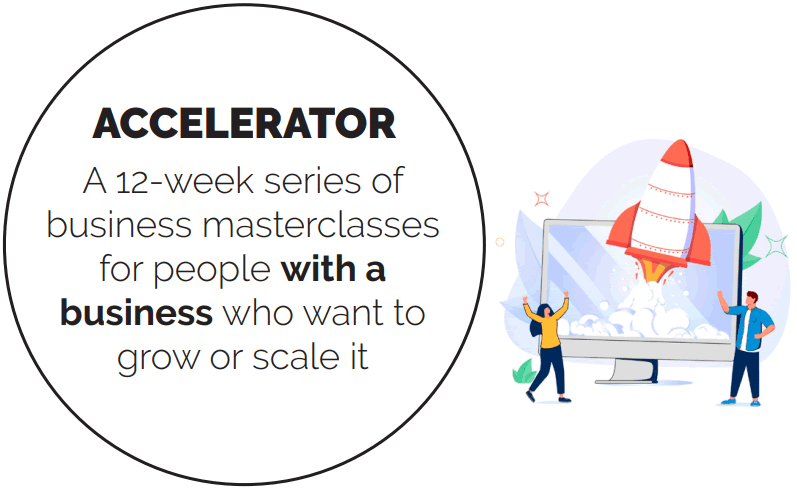 ACCELERATOR

A 12-week series of business masterclasses for people with a business who want to grow or scale it